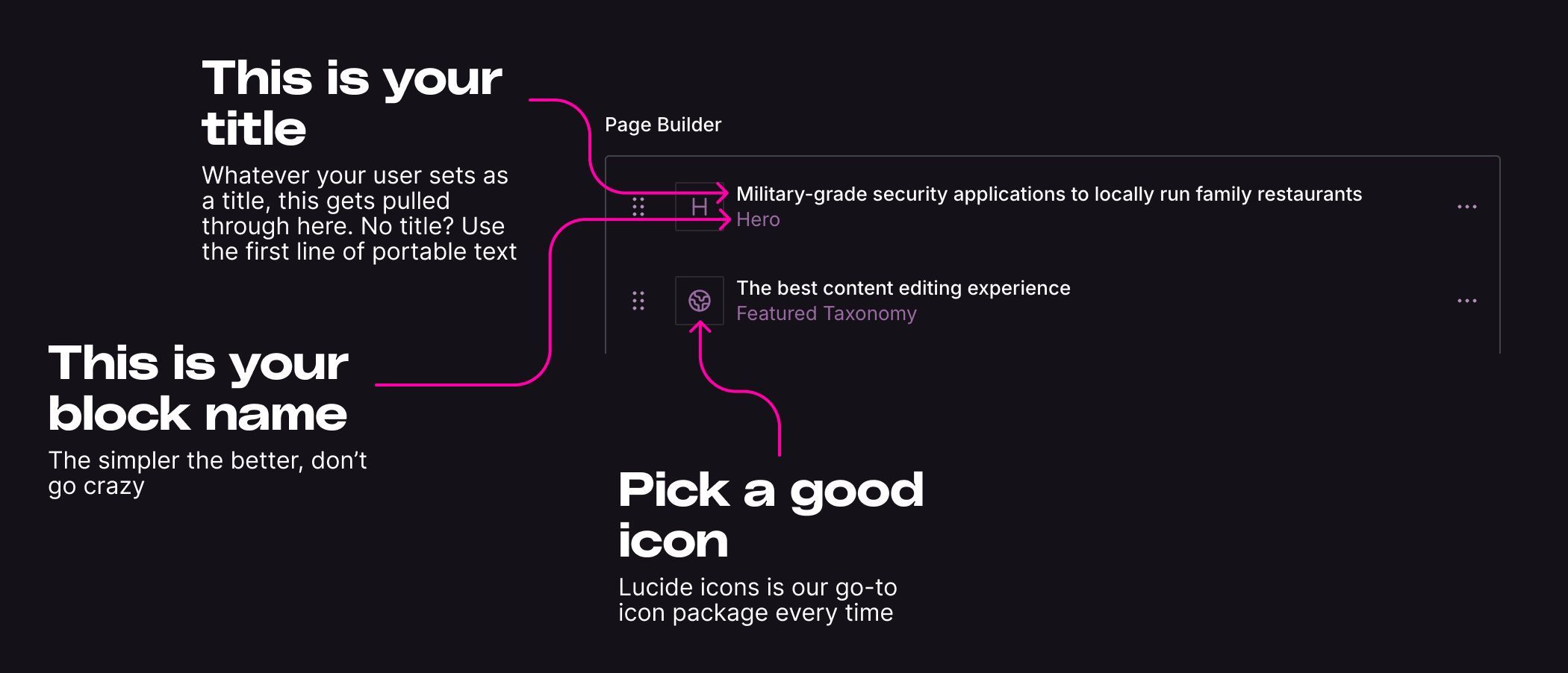 This is your title

Whatever your user sets as a title, this gets pulled through here. No title? Use the first line of portable text

Page Builder

H Military-grade security applications to locally run family restaurants
Hero

...

The best content editing experience
Featured Taxonomy

...

This is your block name

The simpler the better, don't go crazy

Pick a good icon

Lucide icons is our go-to icon package every time